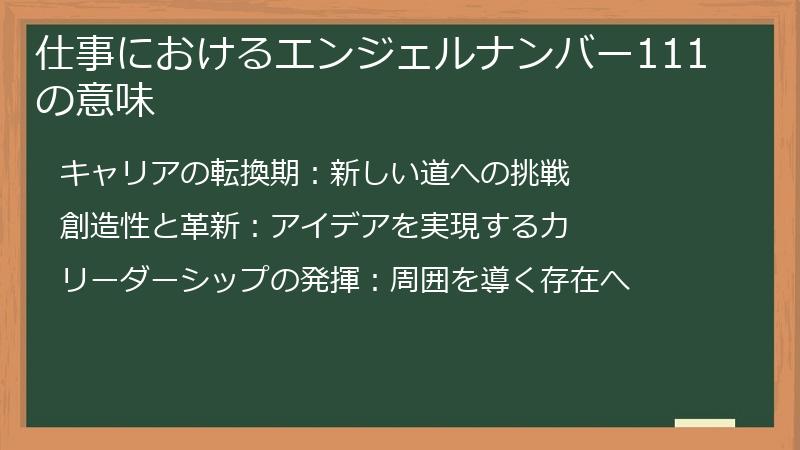 仕事におけるエンジェルナンバー111の意味

キャリアの転換期：新しい道への挑戦

創造性と革新：アイデアを実現する力

リーダーシップの発揮：周囲を導く存在へ